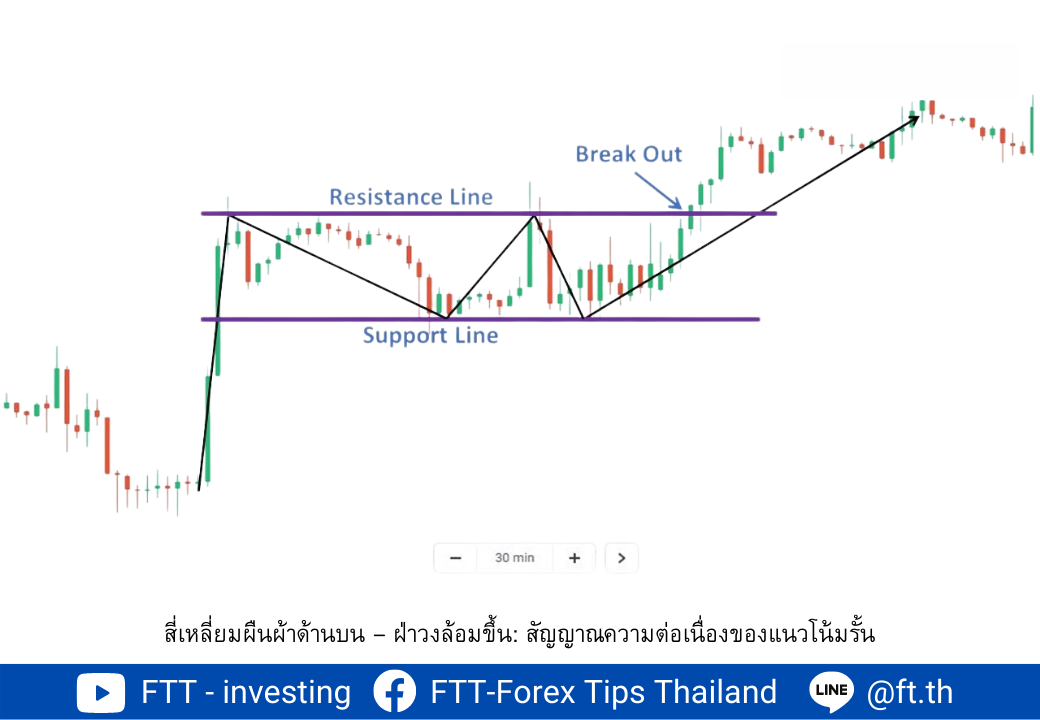 Break Out

Resistance Line

Support Line

−
30 min
+
>

สี่เหลี่ยมผืนผ้าด้านบน – ฝ่าวงล้อมขึ้น: สัญญาณความต่อเนื่องของแนวโน้มรั้น

FTT - investing
FTT-Forex Tips Thailand
LINE
@ft.th